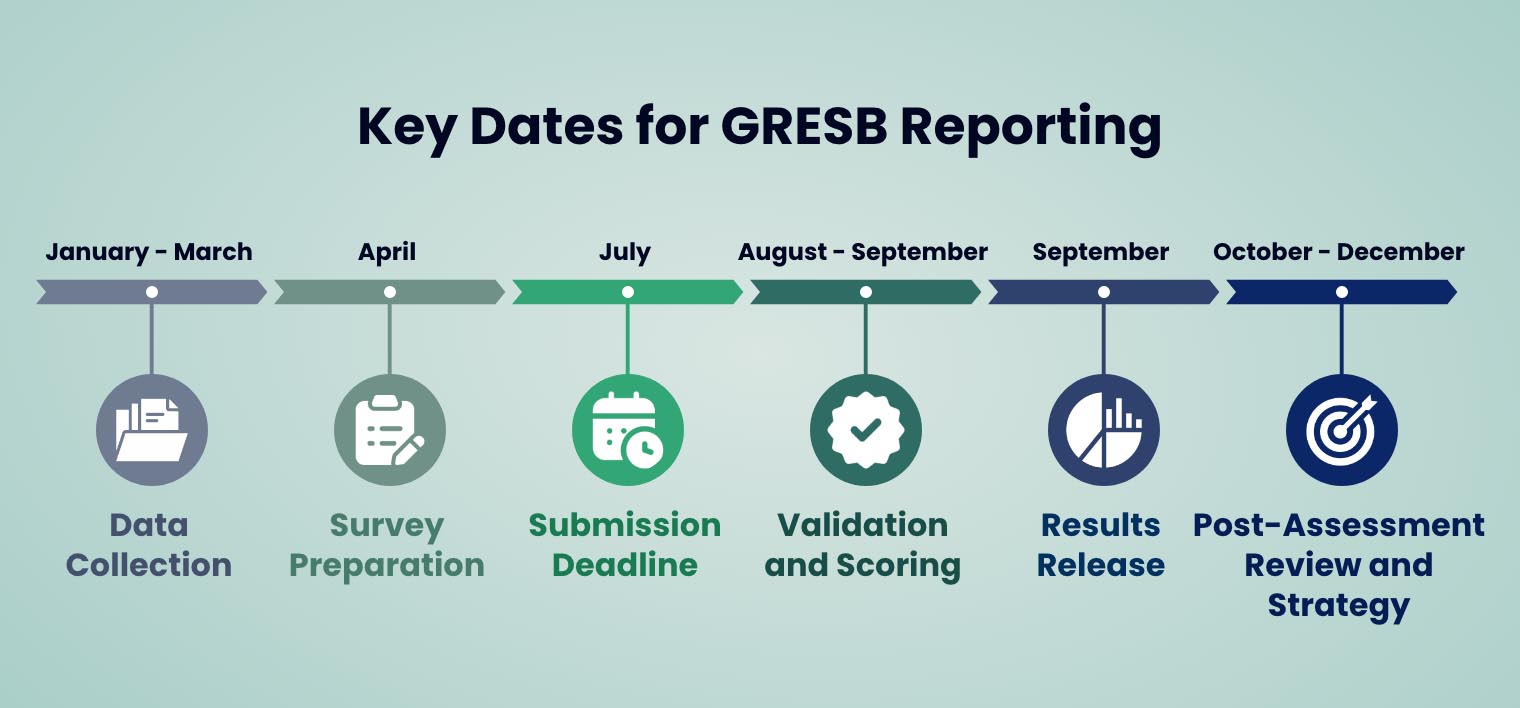 Key Dates for GRESB Reporting

January - March

Data Collection

April

Survey Preparation

July

Submission Deadline

August - September

Validation and Scoring

September

Results Release

October - December

Post-Assessment Review and Strategy